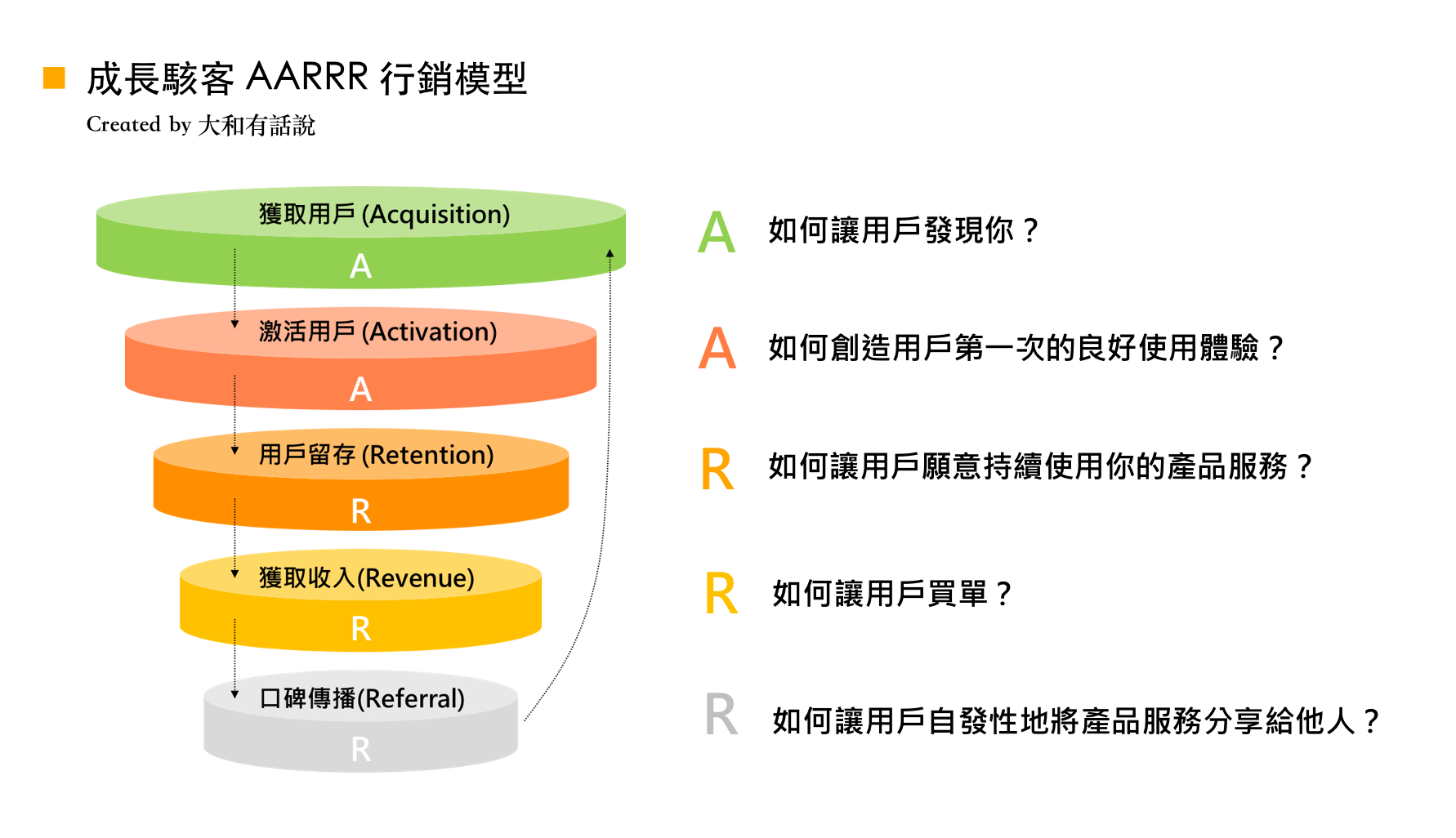 成長駭客 AARRR 行銷模型
Created by 大和有話說

獲取用戶 (Acquisition)
A

激活用戶 (Activation)
A

用戶留存 (Retention)
R

獲取收入(Revenue)
R

口碑傳播(Referral)
R

A 如何讓用戶發現你？

A 如何創造用戶第一次的良好使用體驗？

R 如何讓用戶願意持續使用你的產品服務？

R 如何讓用戶買單？

R 如何讓用戶自發性地將產品服務分享給他人？